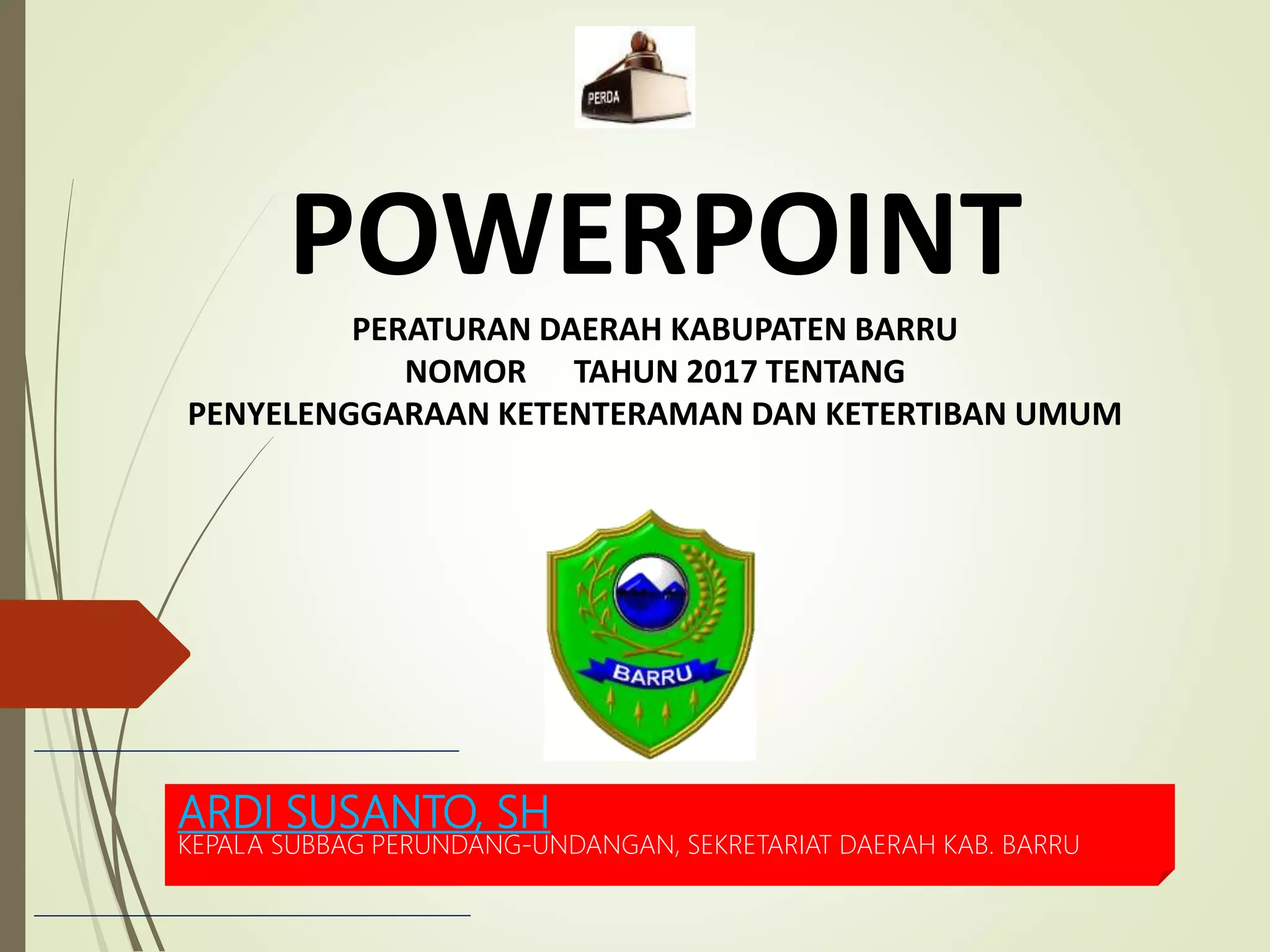 PERDA

POWERPOINT

PERATURAN DAERAH KABUPATEN BARRU
NOMOR TAHUN 2017 TENTANG
PENYELENGGARAAN KETENTERAMAN DAN KETERTIBAN UMUM

BARRU

ARDI SUSANTO, SH
KEPALA SUBBAG PERUNDANG-UNDANGAN, SEKRETARIAT DAERAH KAB. BARRU